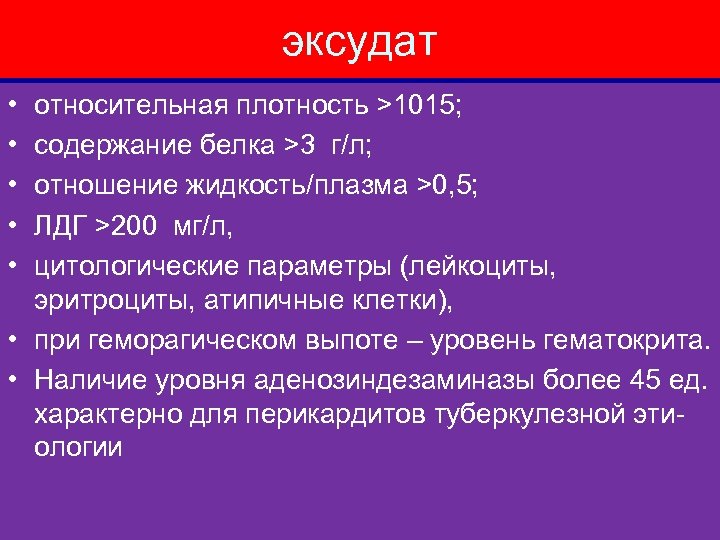 эксудат

• относительная плотность >1015;
• содержание белка >3 г/л;
• отношение жидкость/плазма >0,5;
• ЛДГ >200 мг/л,
• цитологические параметры (лейкоциты, эритроциты, атипичные клетки),
• при геморагическом выпоте – уровень гематокрита.
• Наличие уровня аденозиндезаминазы более 45 ед. характерно для перикардитов туберкулезной этиологии